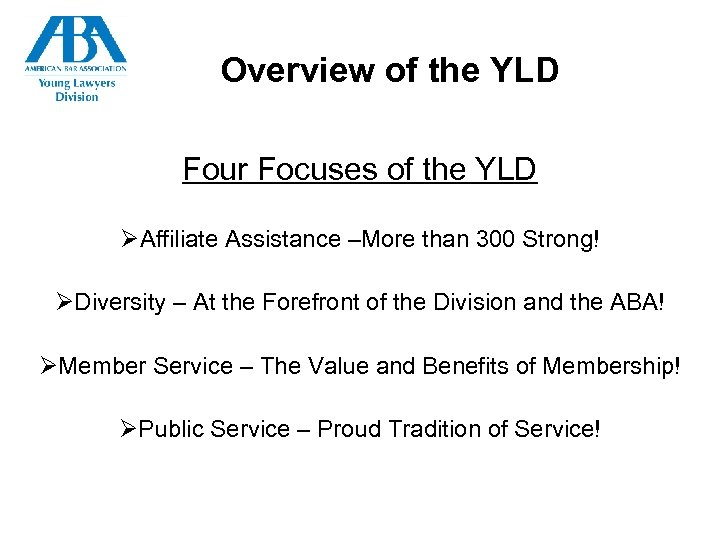 ABA
AMERICAN BAR ASSOCIATION
Young Lawyers Division

Overview of the YLD

Four Focuses of the YLD

➢Affiliate Assistance –More than 300 Strong!

➢Diversity – At the Forefront of the Division and the ABA!

➢Member Service – The Value and Benefits of Membership!

➢Public Service – Proud Tradition of Service!